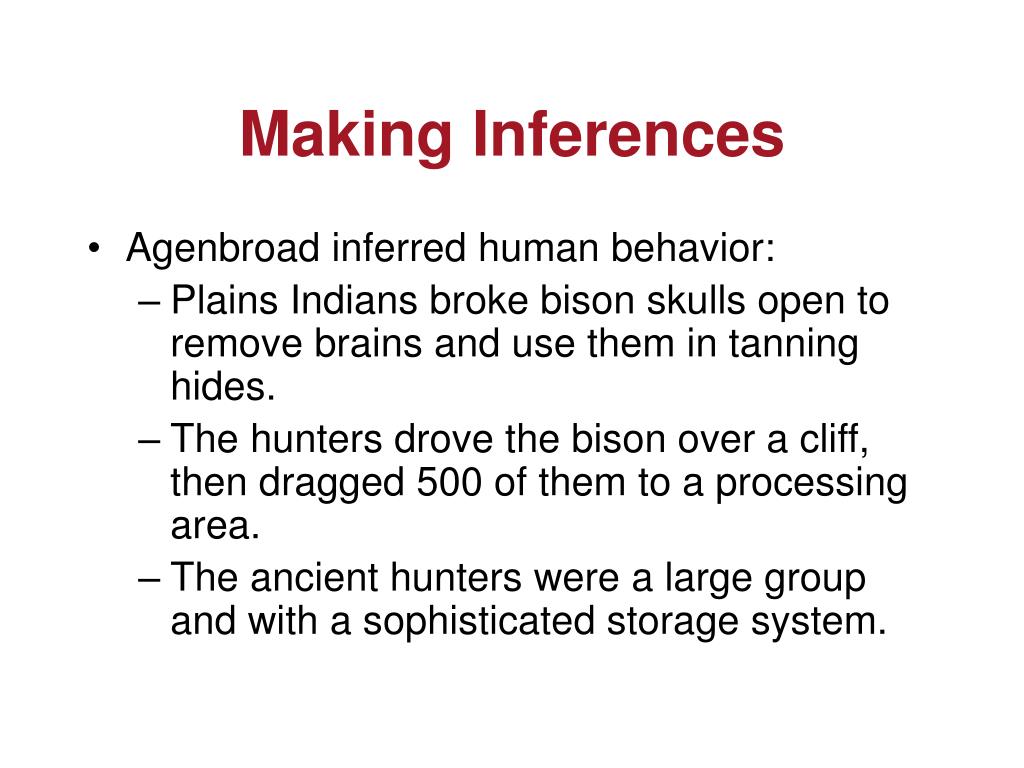 Making Inferences

• Agenbroad inferred human behavior:
– Plains Indians broke bison skulls open to remove brains and use them in tanning hides.
– The hunters drove the bison over a cliff, then dragged 500 of them to a processing area.
– The ancient hunters were a large group and with a sophisticated storage system.